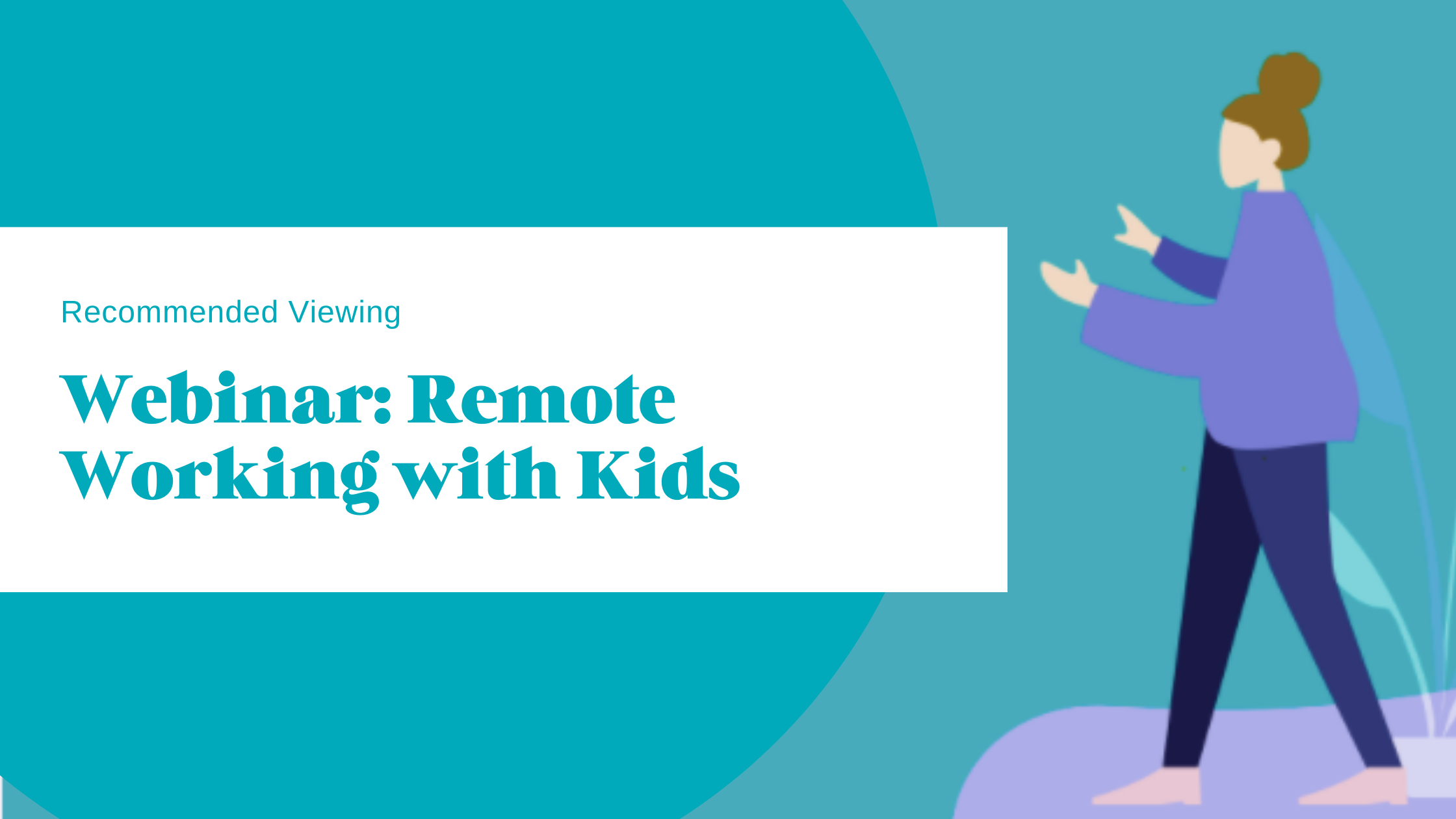 Recommended Viewing

Webinar: Remote Working with Kids